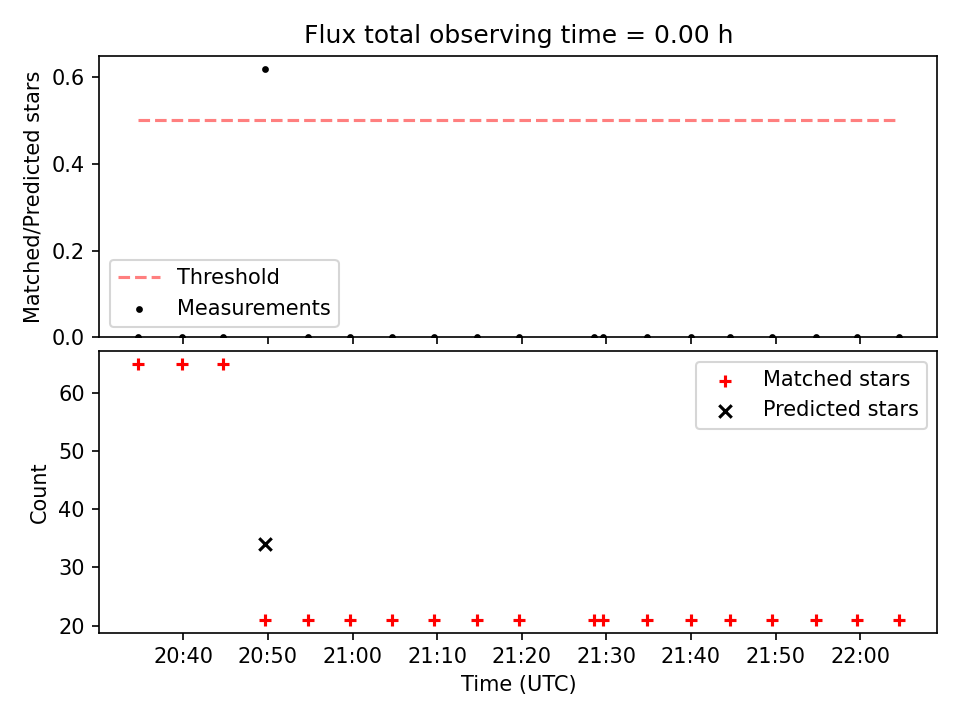 Flux total observing time = 0.00 h

Matched/Predicted stars

0.6
0.4
0.2
0.0

Threshold
Measurements

Count

60
50
40
30
20

Matched stars
Predicted stars

20:40
20:50
21:00
21:10
21:20
21:30
21:40
21:50
22:00

Time (UTC)